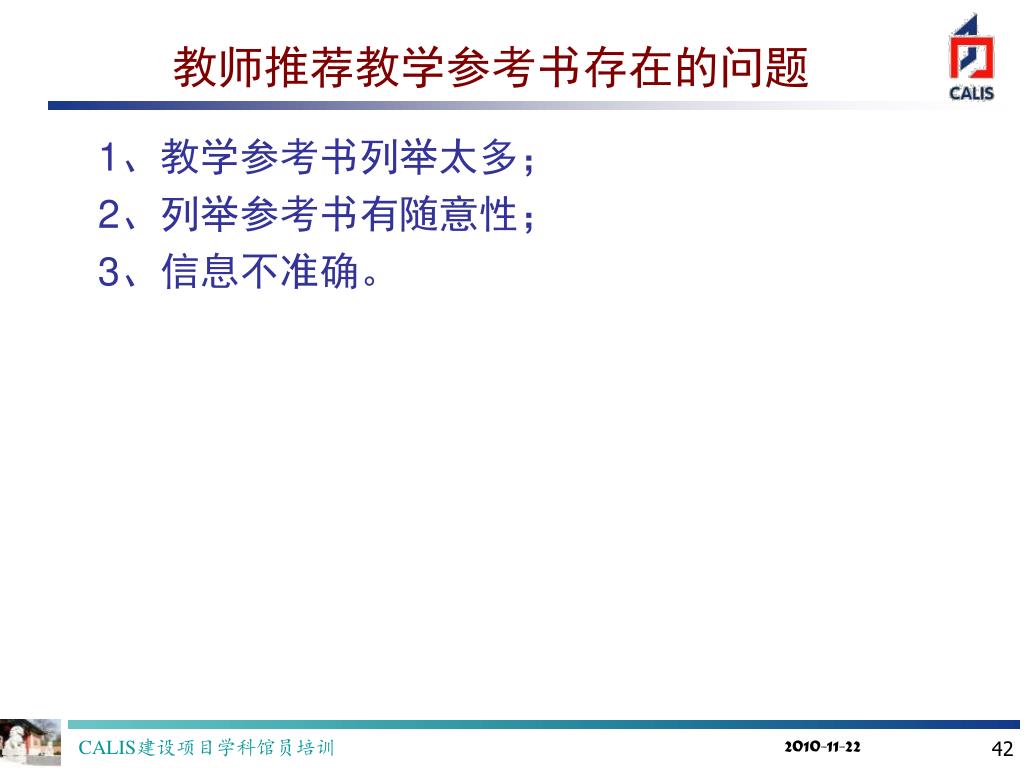 教师推荐教学参考书存在的问题

CALIS

1、教学参考书列举太多；
2、列举参考书有随意性；
3、信息不准确。

CALIS建设项目学科馆员培训

2010-11-22

42